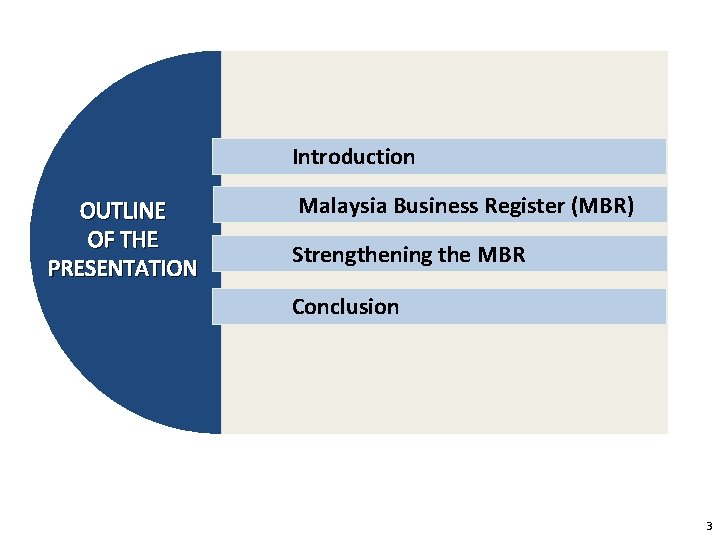 OUTLINE OF THE PRESENTATION

Introduction

Malaysia Business Register (MBR)

Strengthening the MBR

Conclusion

3